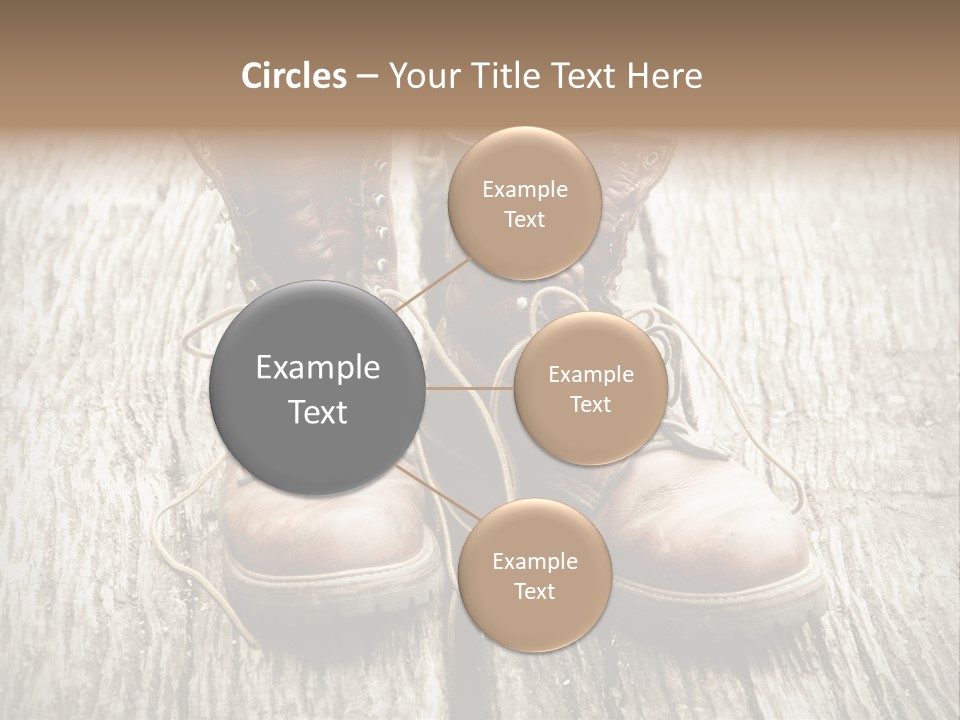 Circles – Your Title Text Here

Example Text

Example Text

Example Text

Example Text